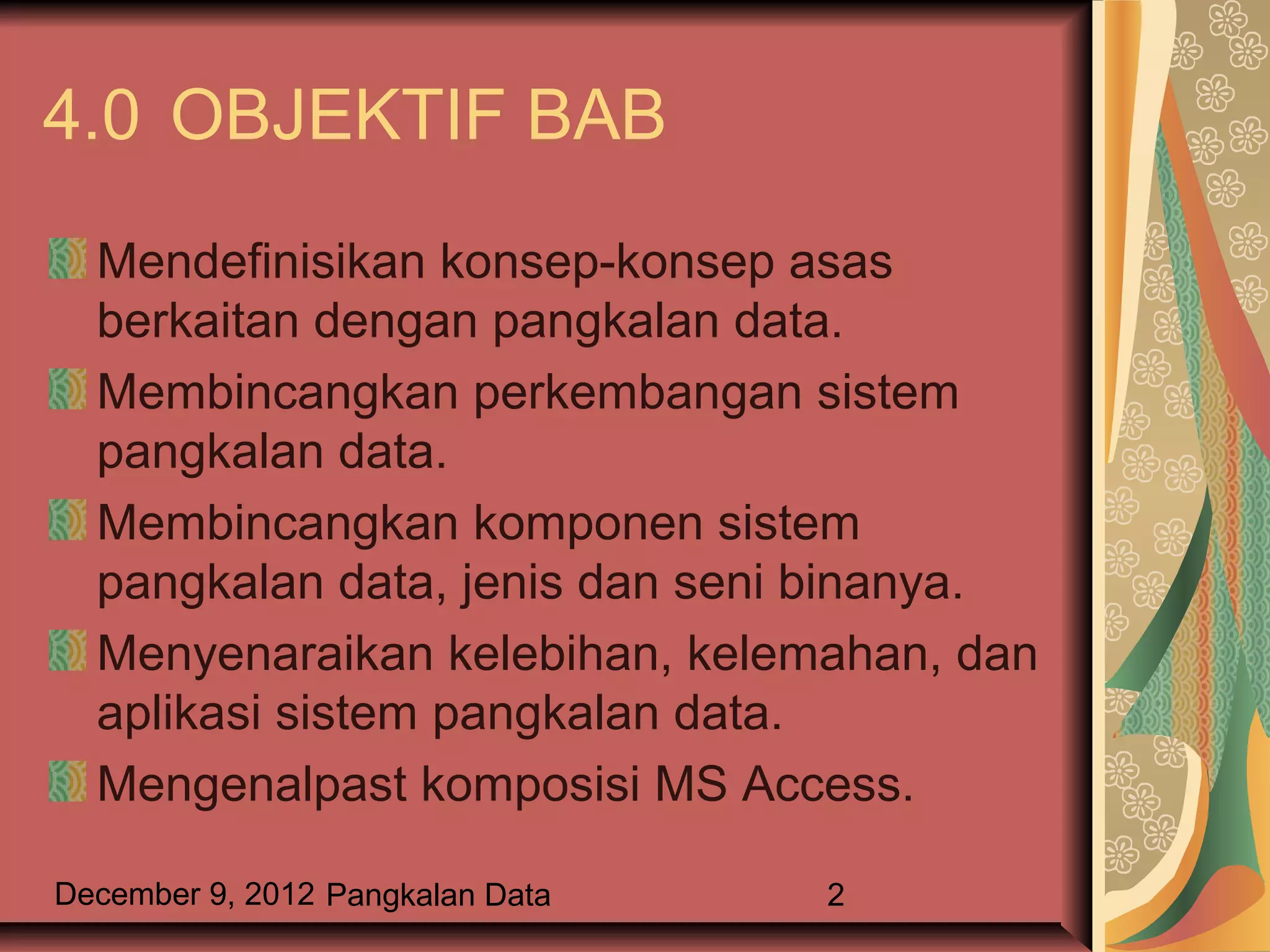 4.0 OBJEKTIF BAB

Mendefinisikan konsep-konsep asas berkaitan dengan pangkalan data.

Membincangkan perkembangan sistem pangkalan data.

Membincangkan komponen sistem pangkalan data, jenis dan seni binanya.

Menyenaraikan kelebihan, kelemahan, dan aplikasi sistem pangkalan data.

Mengenalpast komposisi MS Access.

December 9, 2012 Pangkalan Data 2